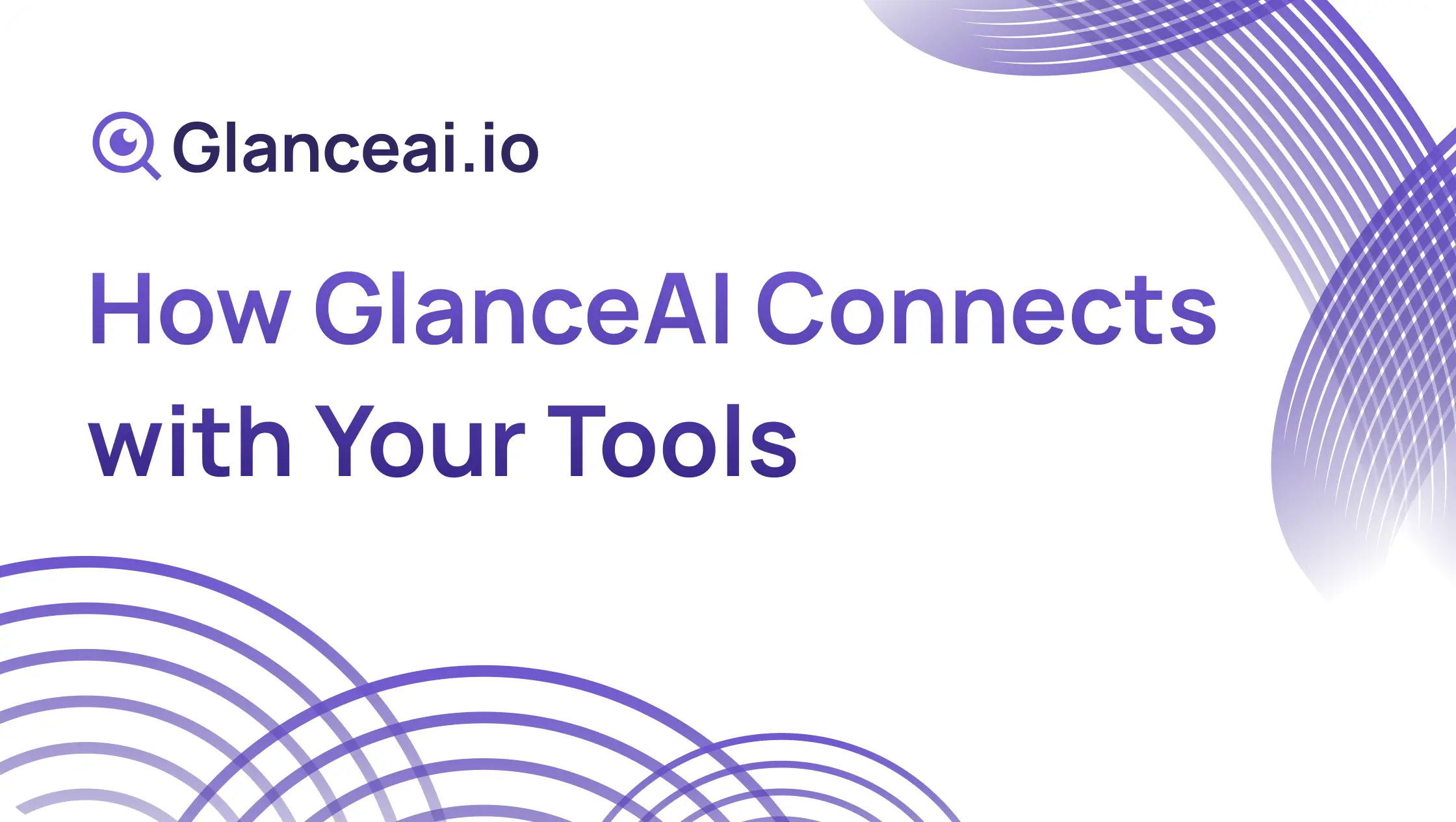 Glanceai.io

How GlanceAI Connects with Your Tools